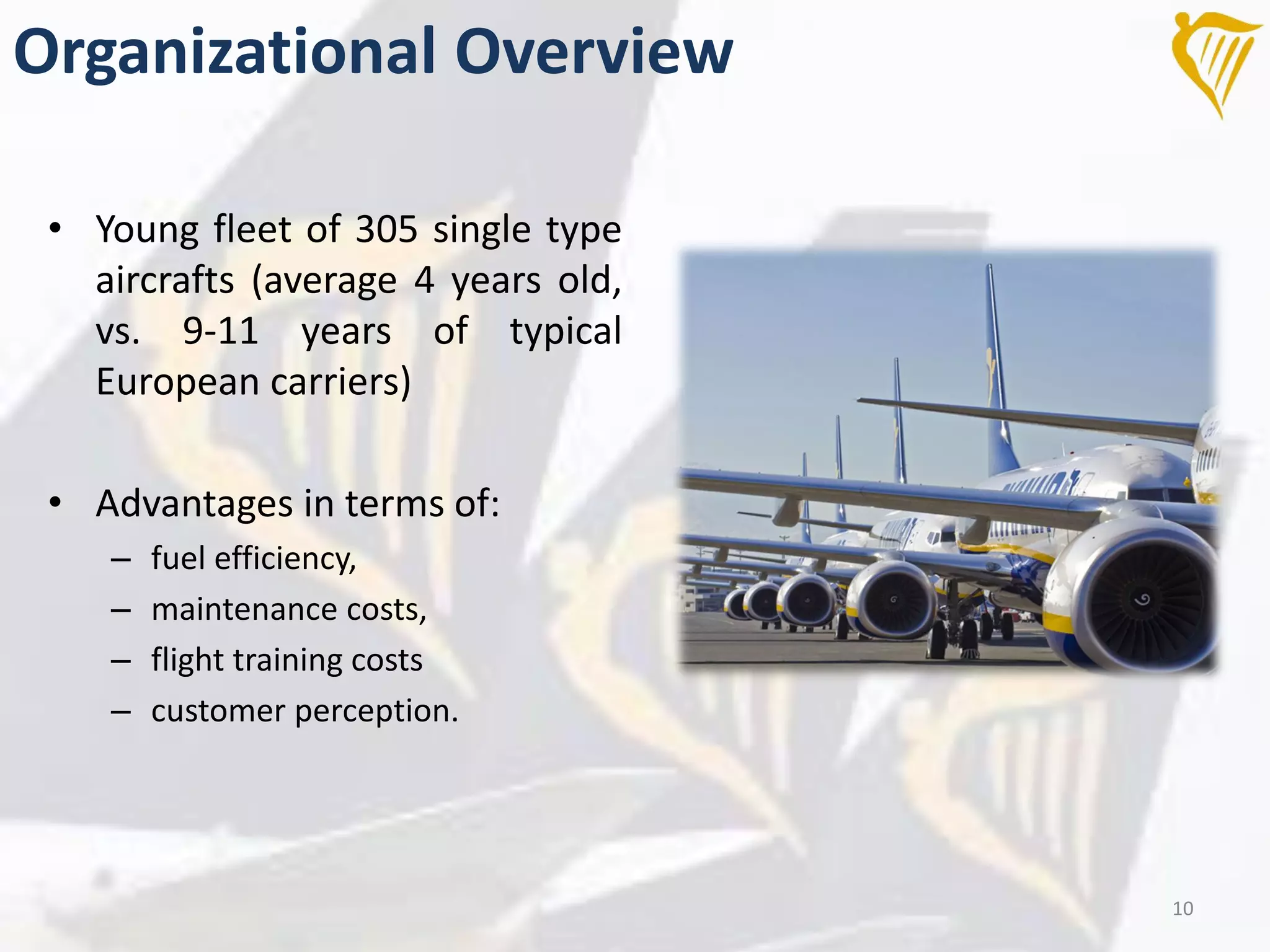 Organizational Overview

• Young fleet of 305 single type aircrafts (average 4 years old, vs. 9-11 years of typical European carriers)

• Advantages in terms of:
– fuel efficiency,
– maintenance costs,
– flight training costs
– customer perception.

10